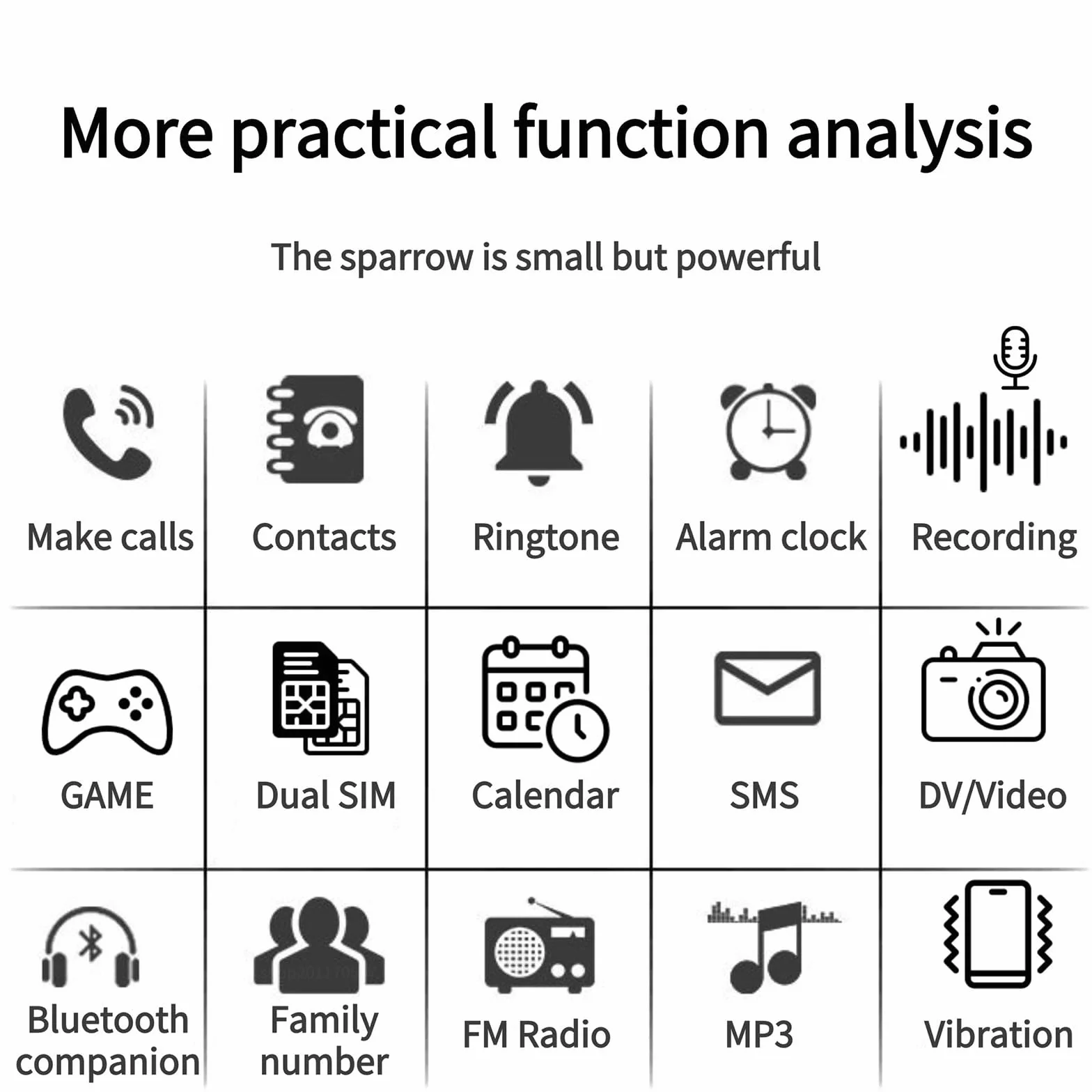 More practical function analysis

The sparrow is small but powerful

| Make calls | Contacts | Ringtone | Alarm clock | Recording |
|---|---|---|---|---|
| GAME | Dual SIM | Calendar | SMS | DV/Video |
| Bluetooth companion | Family number | FM Radio | MP3 | Vibration |